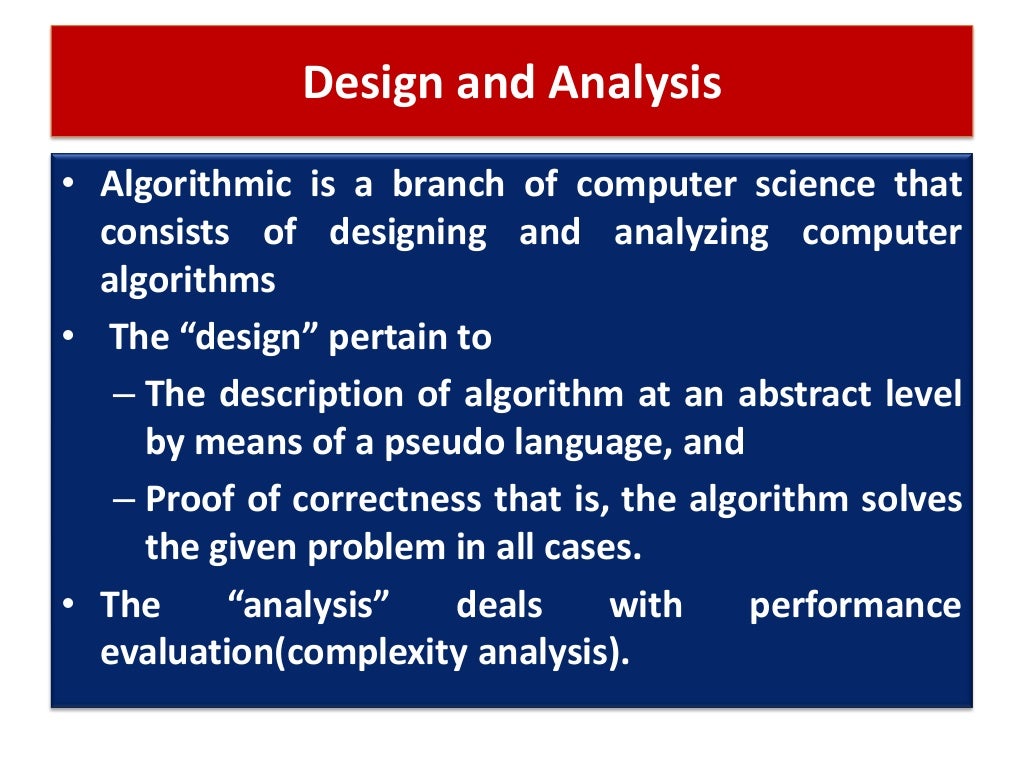 Design and Analysis

• Algorithmic is a branch of computer science that consists of designing and analyzing computer algorithms

• The “design” pertain to

– The description of algorithm at an abstract level by means of a pseudo language, and

– Proof of correctness that is, the algorithm solves the given problem in all cases.

• The “analysis” deals with performance evaluation(complexity analysis).